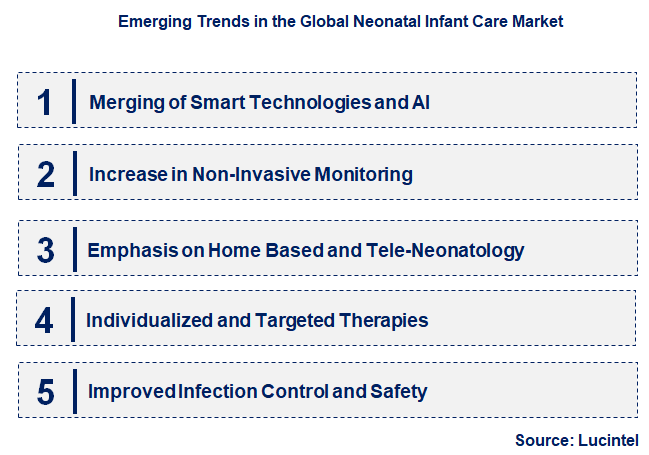 Emerging Trends in the Global Neonatal Infant Care Market

1 Merging of Smart Technologies and AI

2 Increase in Non-Invasive Monitoring

3 Emphasis on Home Based and Tele-Neonatology

4 Individualized and Targeted Therapies

5 Improved Infection Control and Safety

Source: Lucintel